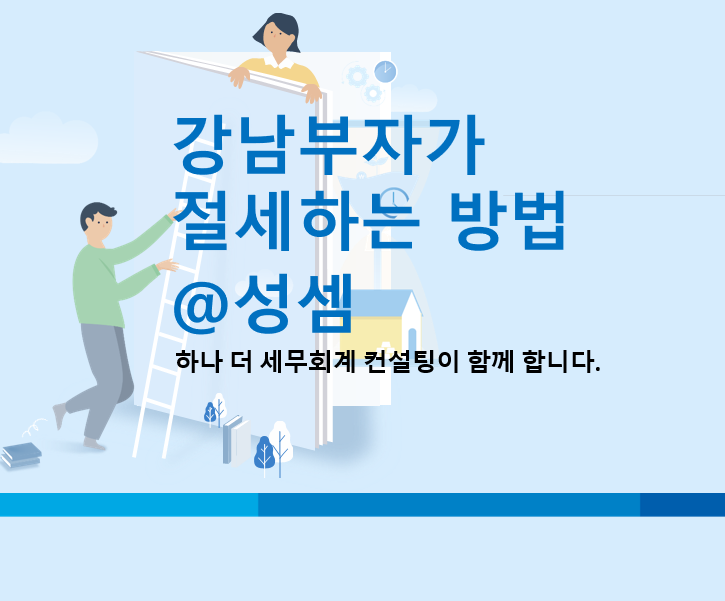 강남부자가
절세하는 방법
@성셈

하나 더 세무회계 컨설팅이 함께 합니다.